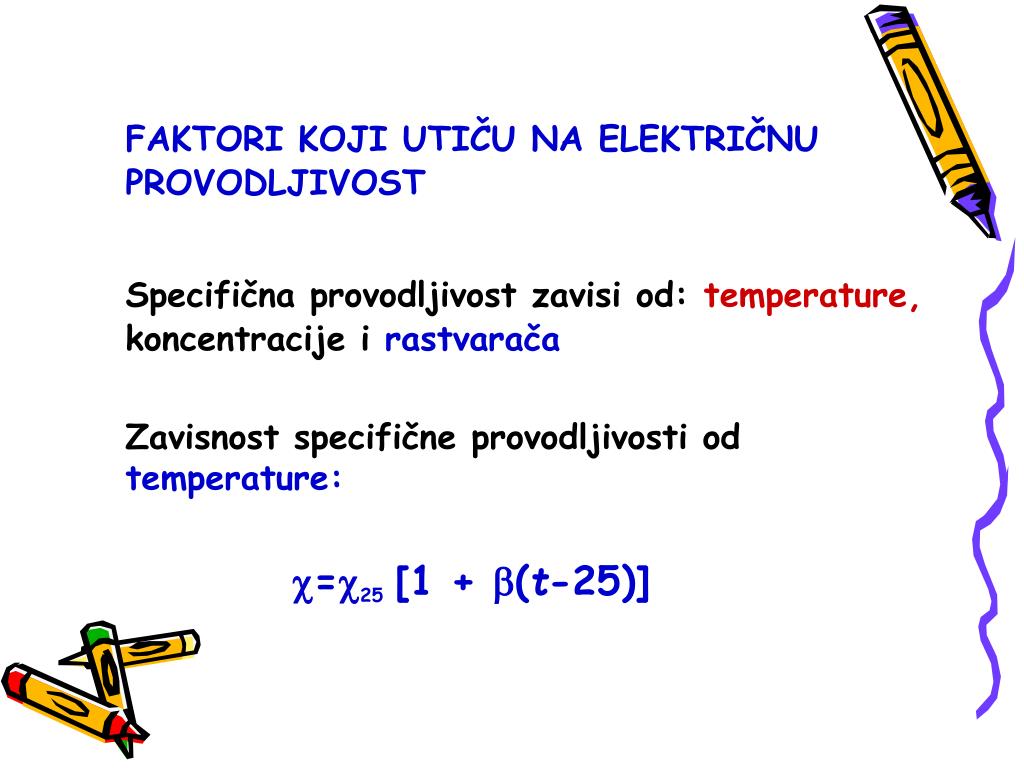 FAKTORI KOJI UTIČU NA ELEKTRIČNU PROVODLJIVOST

Specifična provodljivost zavisi od: temperature, koncentracije i rastvarača

Zavisnost specifične provodljivosti od temperature:

$\chi=\chi_{25}\,[1 + \beta(t-25)]$